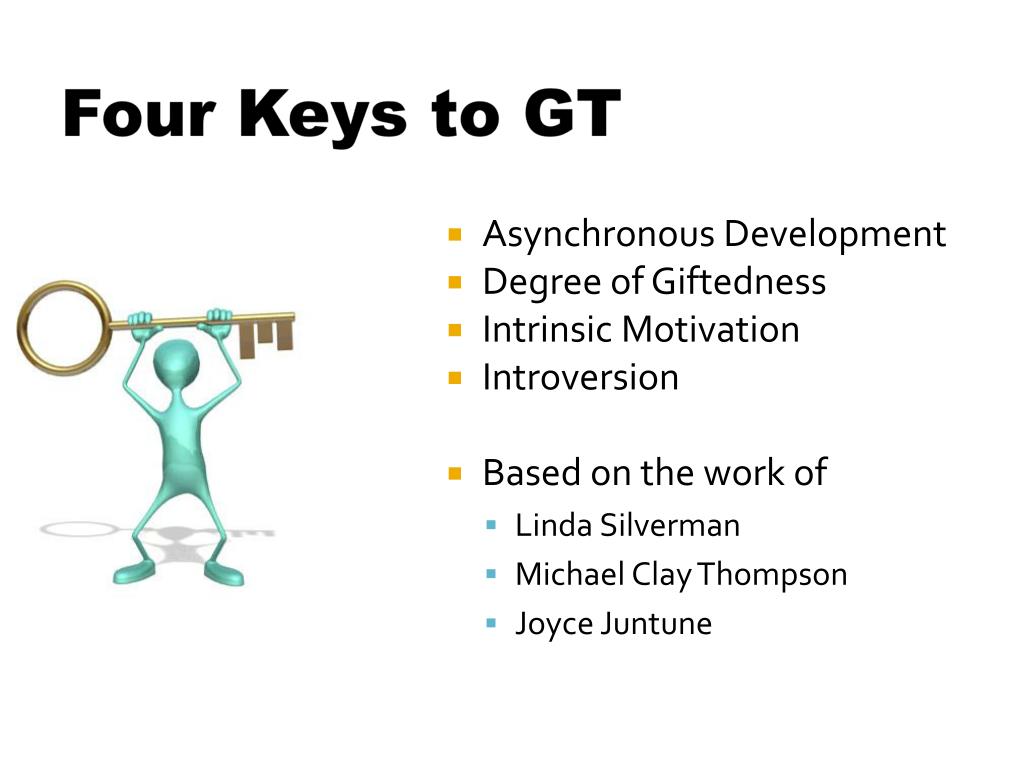 Four Keys to GT

- Asynchronous Development
- Degree of Giftedness
- Intrinsic Motivation
- Introversion

- Based on the work of
  - Linda Silverman
  - Michael Clay Thompson
  - Joyce Juntune